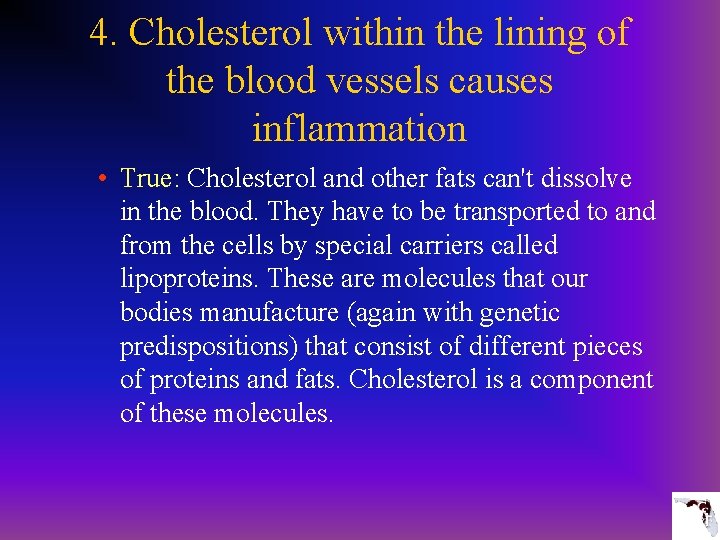 4. Cholesterol within the lining of the blood vessels causes inflammation

• True: Cholesterol and other fats can't dissolve in the blood. They have to be transported to and from the cells by special carriers called lipoproteins. These are molecules that our bodies manufacture (again with genetic predispositions) that consist of different pieces of proteins and fats. Cholesterol is a component of these molecules.